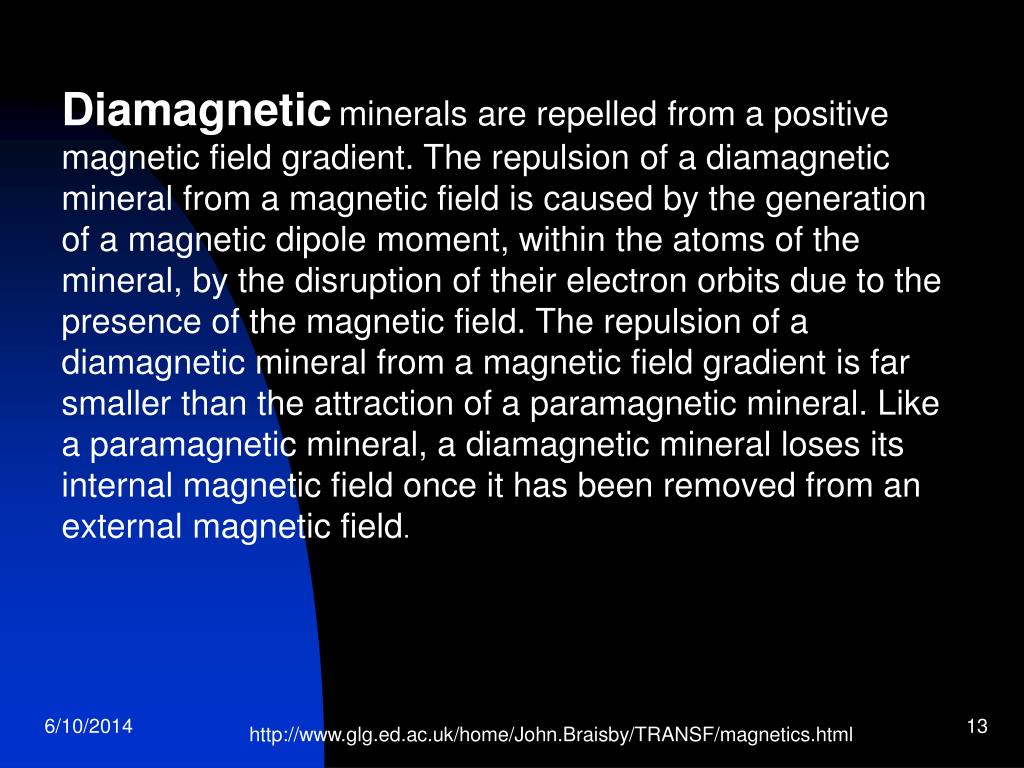 Diamagnetic minerals are repelled from a positive magnetic field gradient. The repulsion of a diamagnetic mineral from a magnetic field is caused by the generation of a magnetic dipole moment, within the atoms of the mineral, by the disruption of their electron orbits due to the presence of the magnetic field. The repulsion of a diamagnetic mineral from a magnetic field gradient is far smaller than the attraction of a paramagnetic mineral. Like a paramagnetic mineral, a diamagnetic mineral loses its internal magnetic field once it has been removed from an external magnetic field.

6/10/2014

http://www.glg.ed.ac.uk/home/John.Braisby/TRANSF/magnetics.html

13